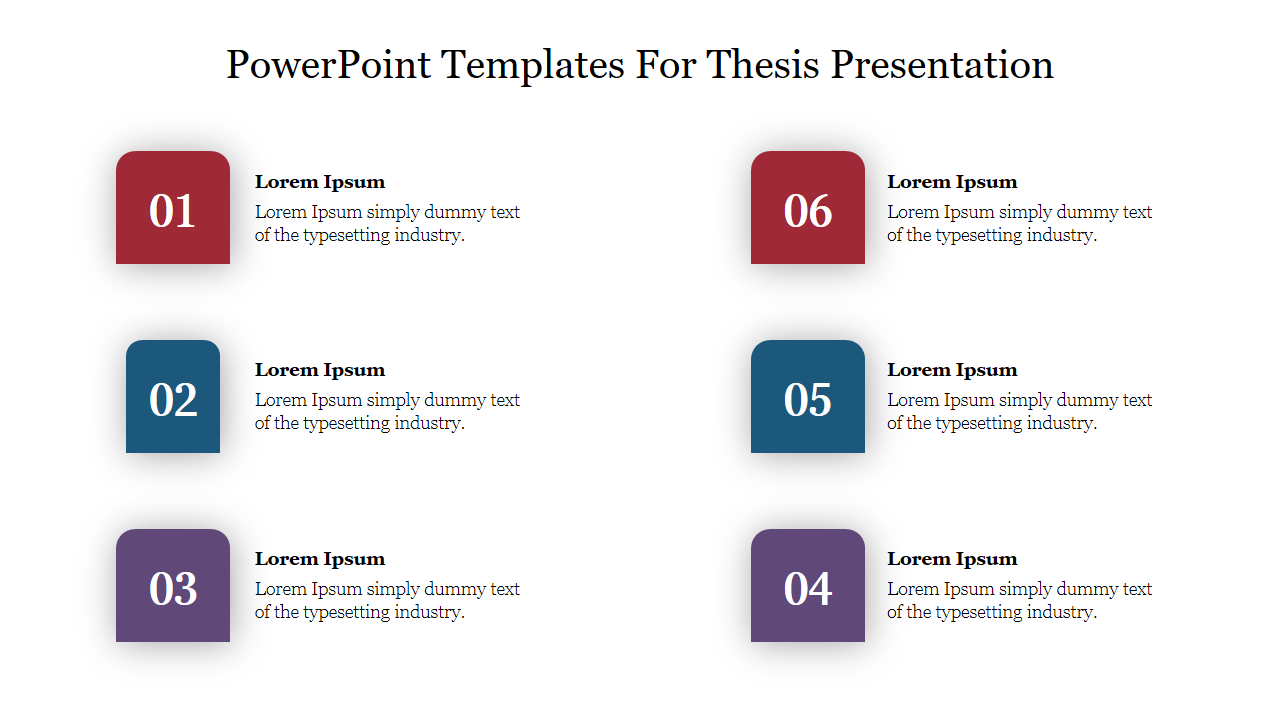 PowerPoint Templates For Thesis Presentation

01

Lorem Ipsum

Lorem Ipsum simply dummy text of the typesetting industry.

02

Lorem Ipsum

Lorem Ipsum simply dummy text of the typesetting industry.

03

Lorem Ipsum

Lorem Ipsum simply dummy text of the typesetting industry.

06

Lorem Ipsum

Lorem Ipsum simply dummy text of the typesetting industry.

05

Lorem Ipsum

Lorem Ipsum simply dummy text of the typesetting industry.

04

Lorem Ipsum

Lorem Ipsum simply dummy text of the typesetting industry.